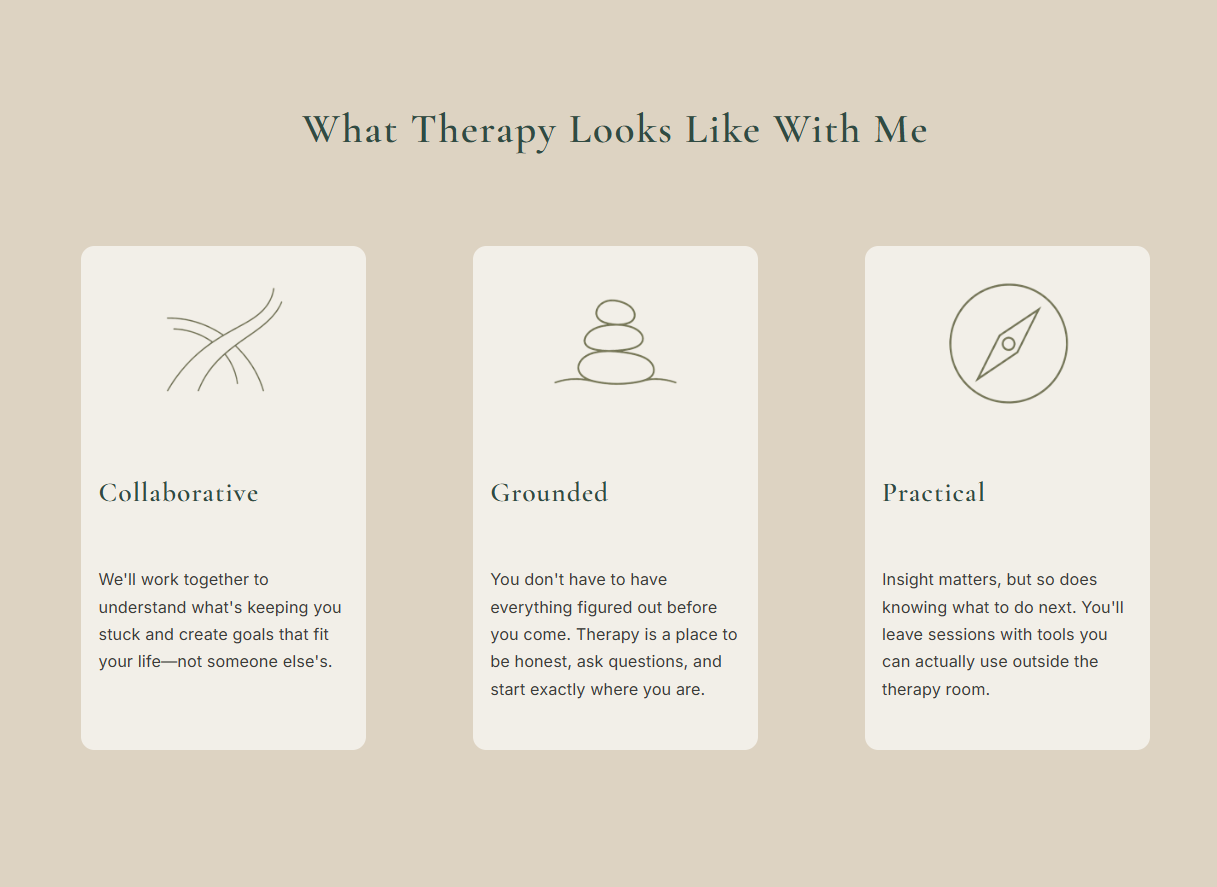 What Therapy Looks Like With Me

Collaborative

We'll work together to understand what's keeping you stuck and create goals that fit your life—not someone else's.

Grounded

You don't have to have everything figured out before you come. Therapy is a place to be honest, ask questions, and start exactly where you are.

Practical

Insight matters, but so does knowing what to do next. You'll leave sessions with tools you can actually use outside the therapy room.